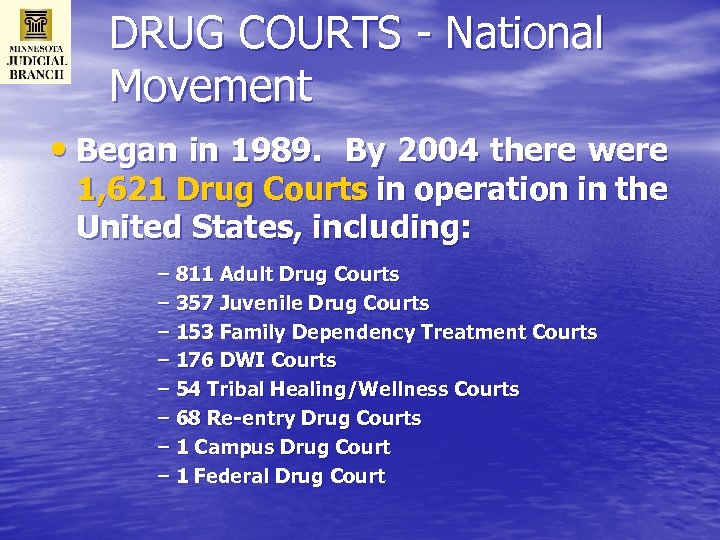 MINNESOTA
JUDICIAL
BRANCH

DRUG COURTS - National Movement

• Began in 1989. By 2004 there were 1,621 Drug Courts in operation in the United States, including:

– 811 Adult Drug Courts
– 357 Juvenile Drug Courts
– 153 Family Dependency Treatment Courts
– 176 DWI Courts
– 54 Tribal Healing/Wellness Courts
– 68 Re-entry Drug Courts
– 1 Campus Drug Court
– 1 Federal Drug Court